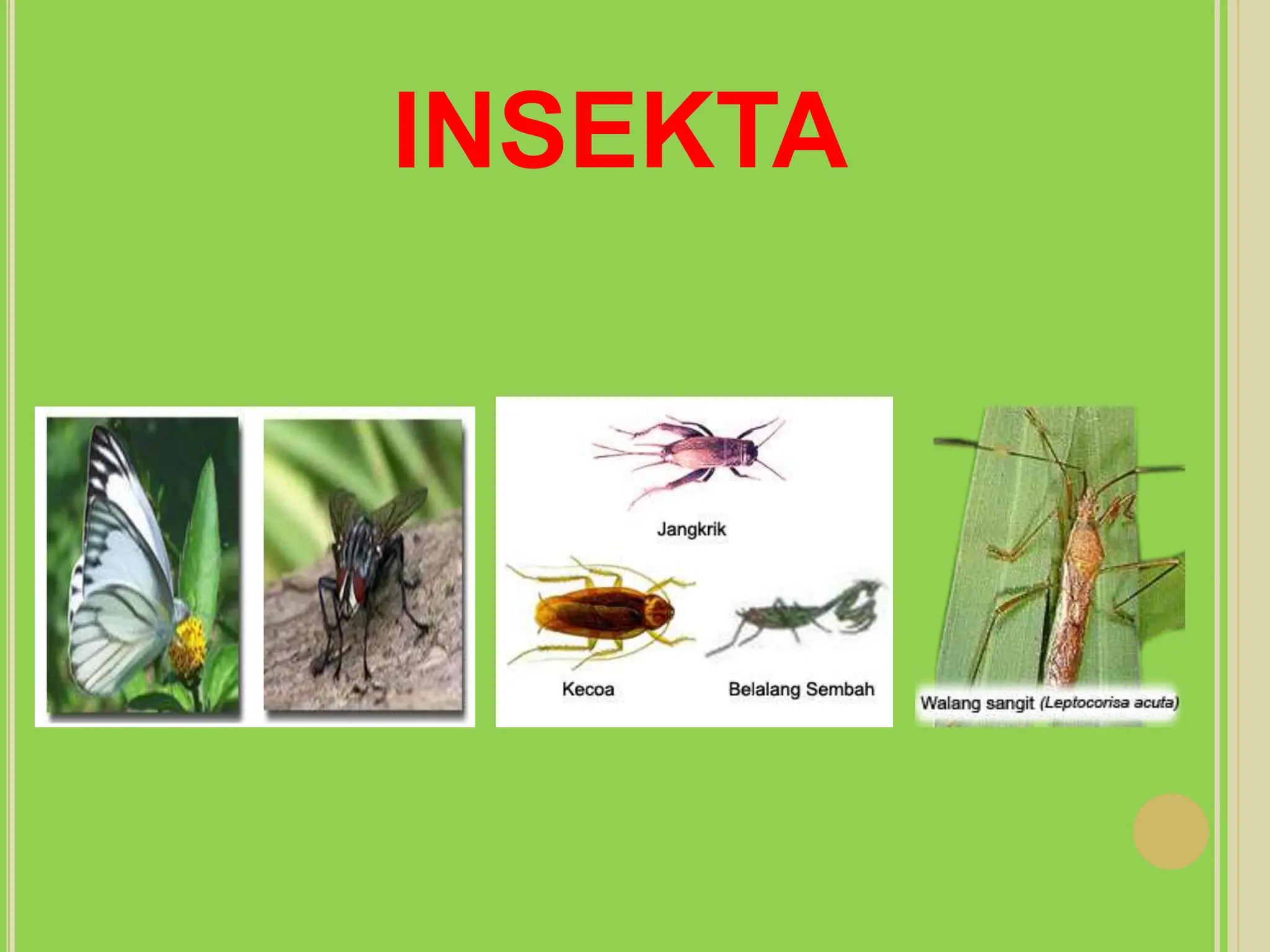 INSEKTA

Jangkrik

Kecoa

Belalang Sembah

Walang sangit (Leptocorisa acuta)